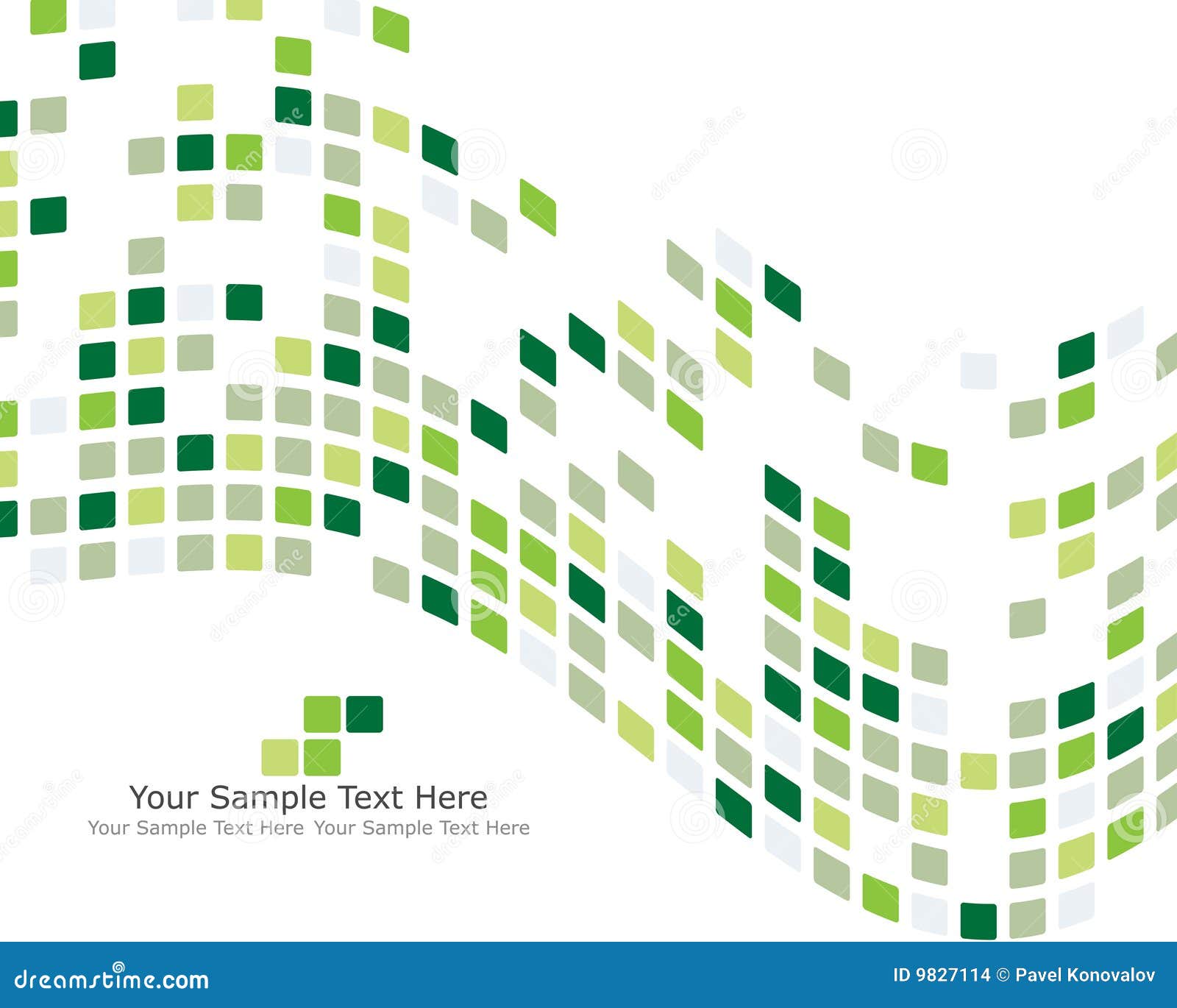 Your Sample Text Here
Your Sample Text Here Your Sample Text Here

dreamstime.com

ID 9827114 © Pavel Konovalov